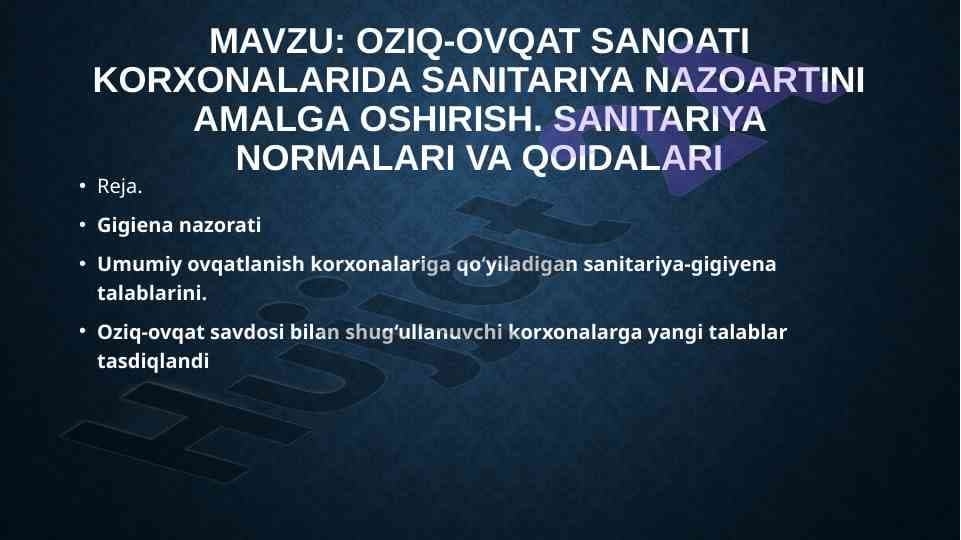 MAVZU: OZIQ-OVQAT SANOATI KORXONALARIDA SANITARIYA NAZOARTINI AMALGA OSHIRISH. SANITARIYA NORMALARI VA QOIDALARI

• Reja.

• Gigiena nazorati

• Umumiy ovqatlanish korxonalariga qo‘yiladigan sanitariya-gigiyena talablarini.

• Oziq-ovqat savdosi bilan shug‘ullanuvchi korxonalarga yangi talablar tasdiqlandi

Hujjat